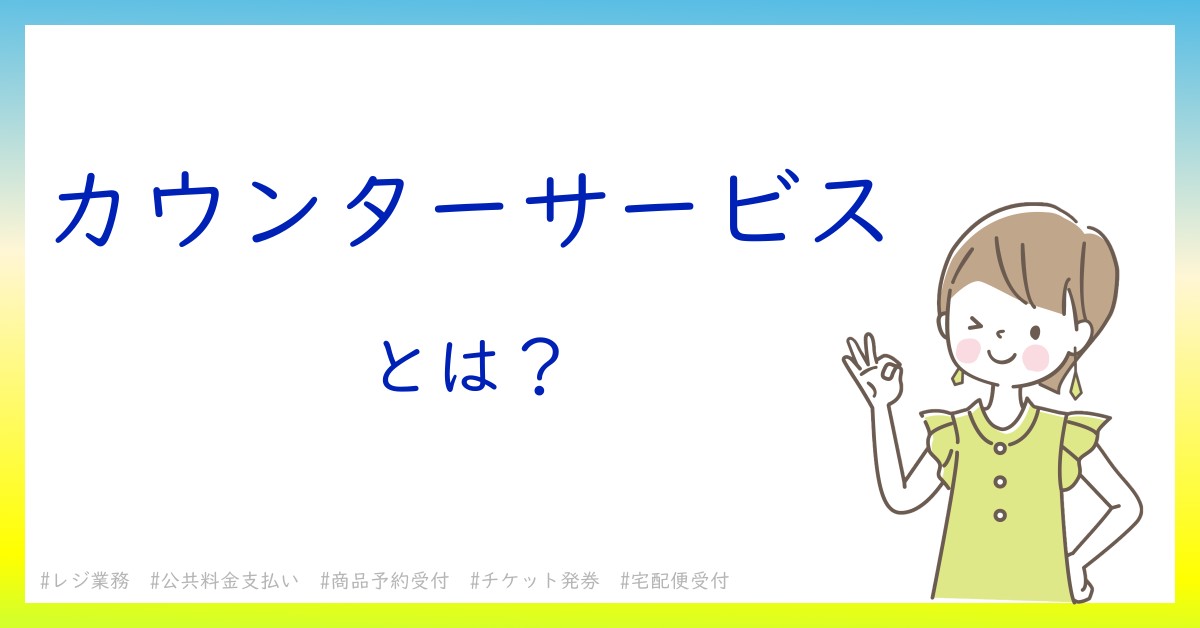 カウンターサービス

とは？

#レジ業務 #公共料金支払い #商品予約受付 #チケット発券 #宅配便受付